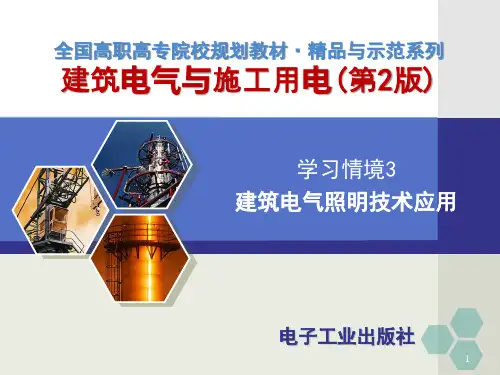 全国高职高专院校规划教材·精品与示范系列
建筑电气与施工用电(第2版)

学习情境3
建筑电气照明技术应用

电子工业出版社

1